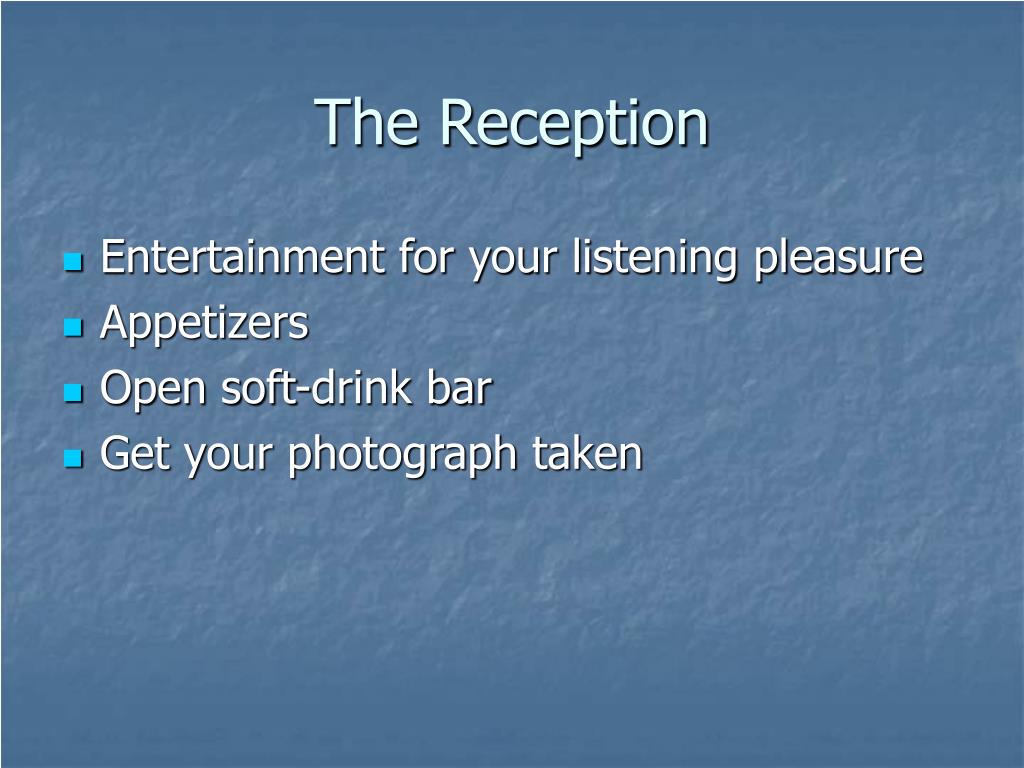 The Reception

- Entertainment for your listening pleasure
- Appetizers
- Open soft-drink bar
- Get your photograph taken